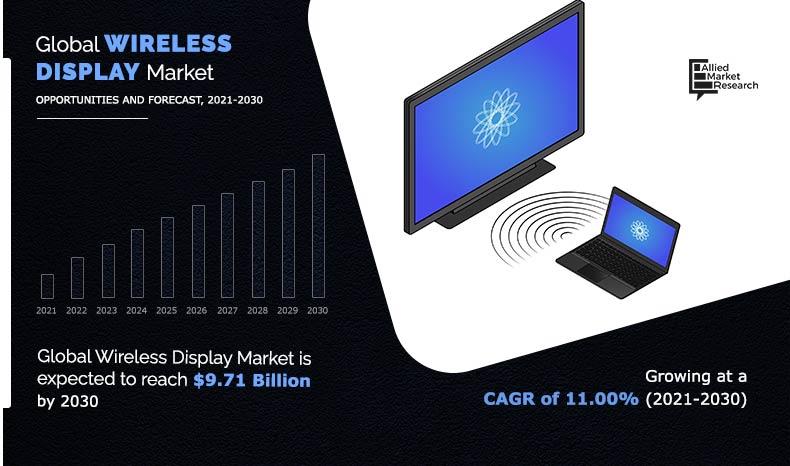 Global WIRELESS DISPLAY Market

OPPORTUNITIES AND FORECAST, 2021-2030

Allied Market Research

2021 2022 2023 2024 2025 2026 2027 2028 2029 2030

Global Wireless Display Market is expected to reach $9.71 Billion by 2030

Growing at a CAGR of 11.00% (2021-2030)